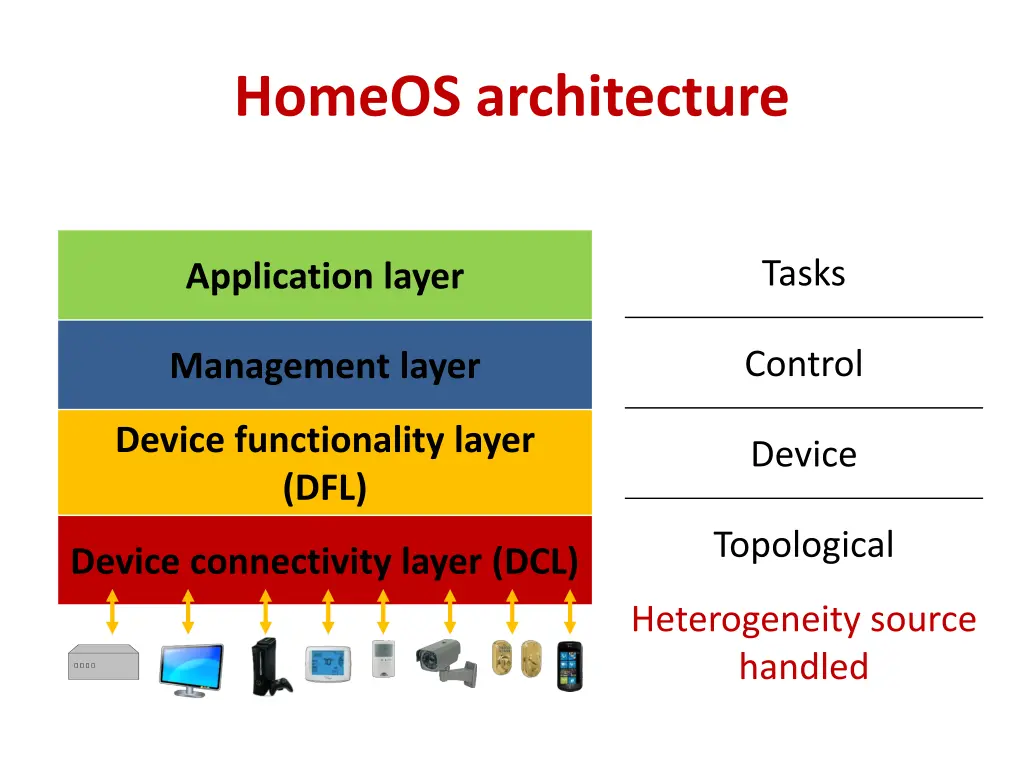 HomeOS architecture

Application layer

Management layer

Device functionality layer (DFL)

Device connectivity layer (DCL)

Tasks

Control

Device

Topological

Heterogeneity source handled